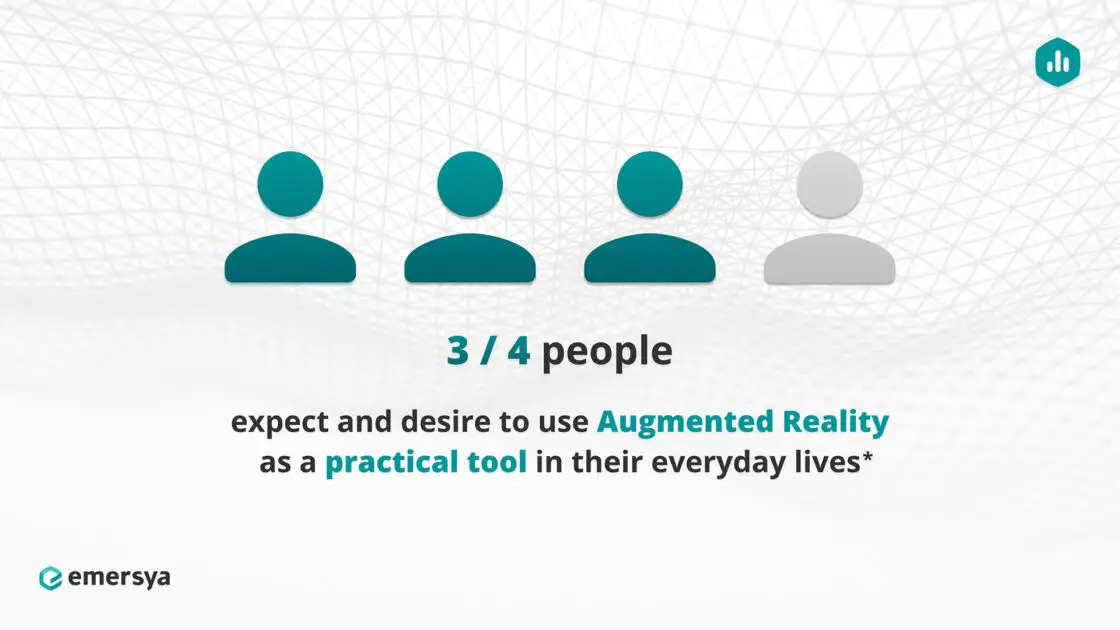 3 / 4 people

expect and desire to use Augmented Reality as a practical tool in their everyday lives*

emersya